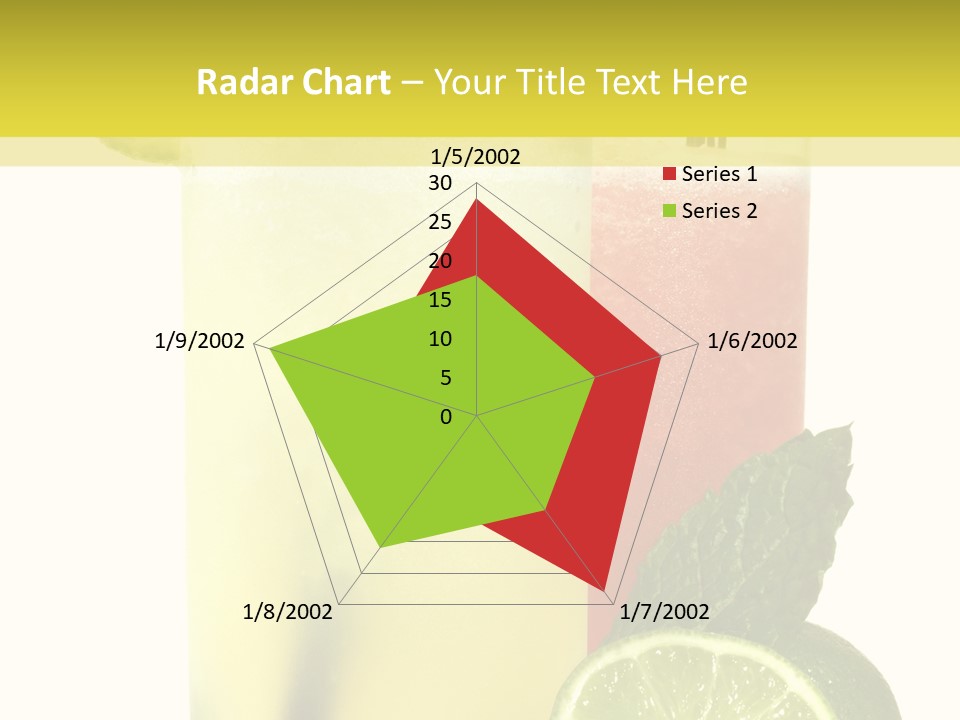 Radar Chart – Your Title Text Here

1/5/2002
30
25
20
15
10
5
0
1/6/2002
1/7/2002
1/8/2002
1/9/2002

Series 1
Series 2